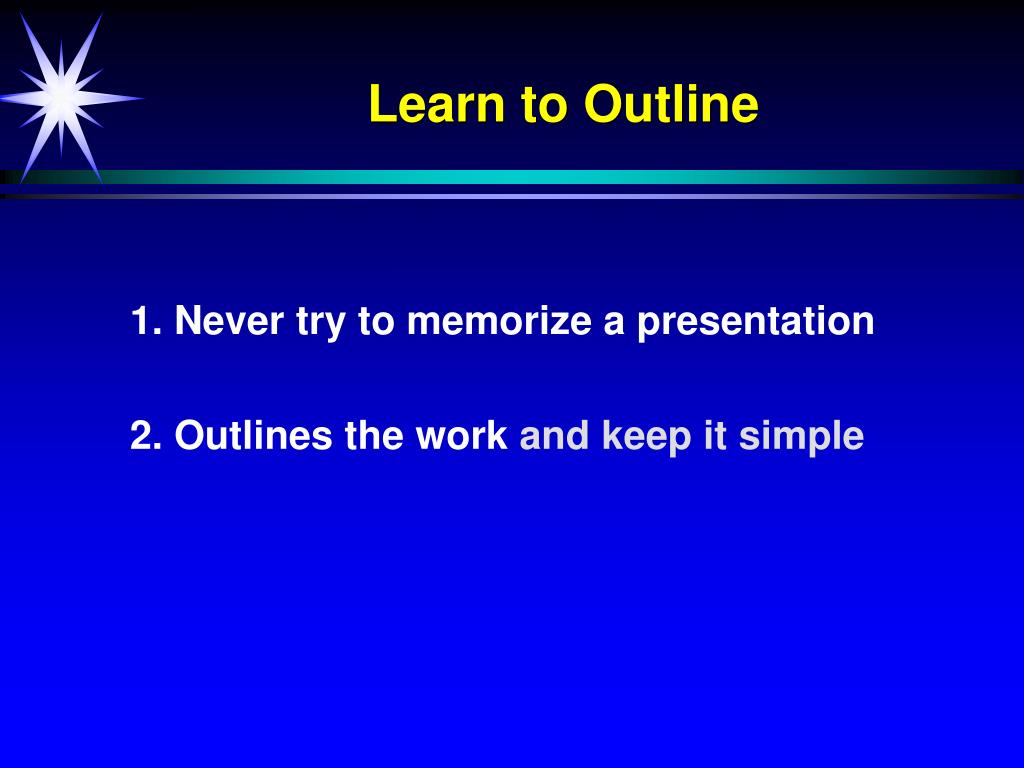 Learn to Outline

1. Never try to memorize a presentation

2. Outlines the work and keep it simple